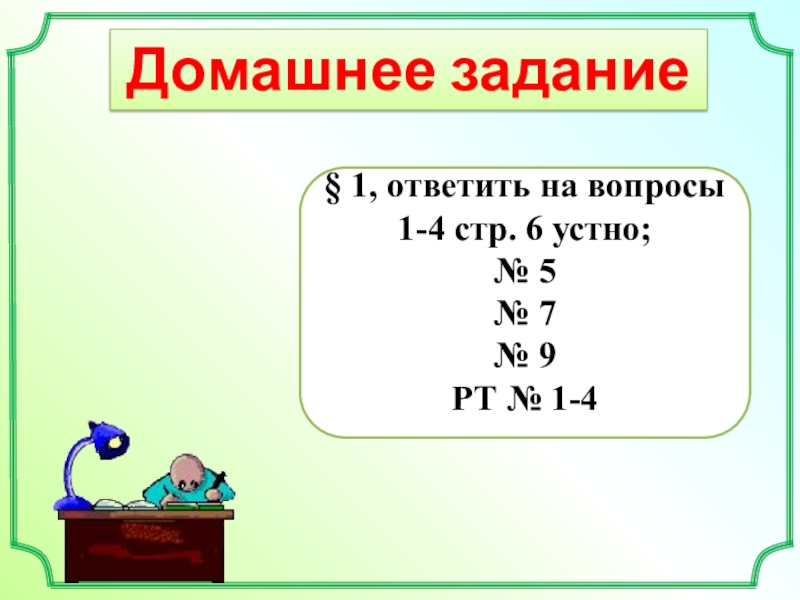 Домашнее задание

§ 1, ответить на вопросы 1-4 стр. 6 устно;
№ 5
№ 7
№ 9
РТ № 1-4